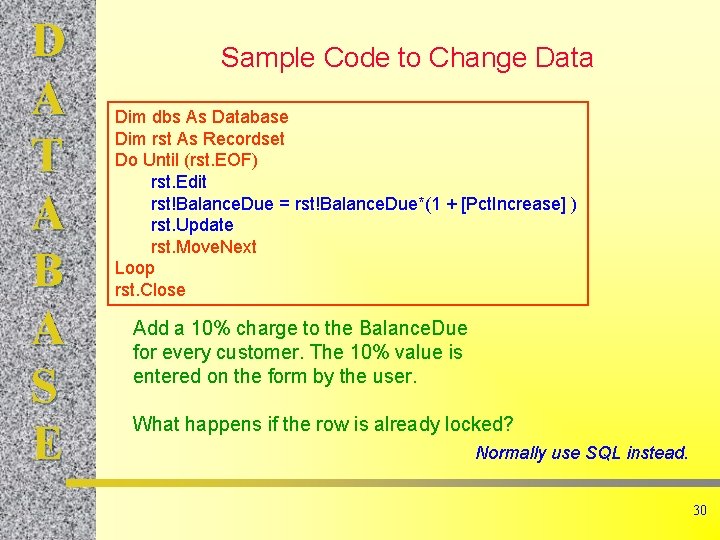 D
A
T
A
B
A
S
E

Sample Code to Change Data

Dim dbs As Database
Dim rst As Recordset
Do Until (rst.EOF)
rst.Edit
rst!BalanceDue = rst!BalanceDue*(1 + [PctIncrease] )
rst.Update
rst.MoveNext
Loop
rst.Close

Add a 10% charge to the BalanceDue for every customer. The 10% value is entered on the form by the user.

What happens if the row is already locked?

Normally use SQL instead.

30